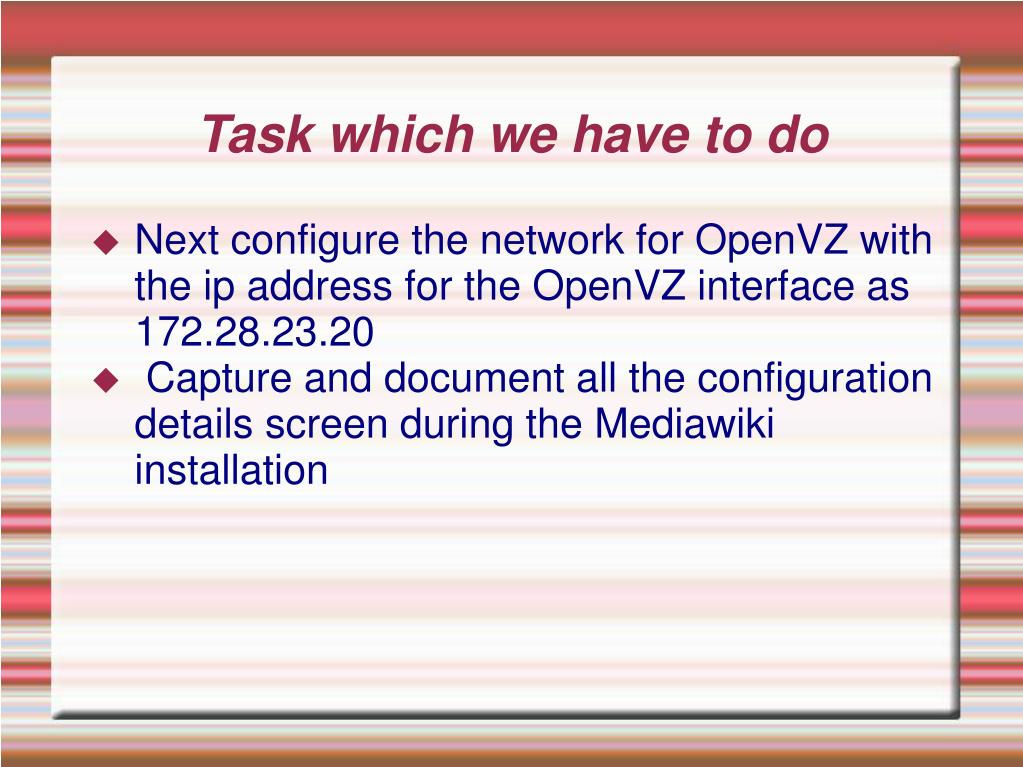 Task which we have to do

◆ Next configure the network for OpenVZ with the ip address for the OpenVZ interface as 172.28.23.20

◆ Capture and document all the configuration details screen during the Mediawiki installation